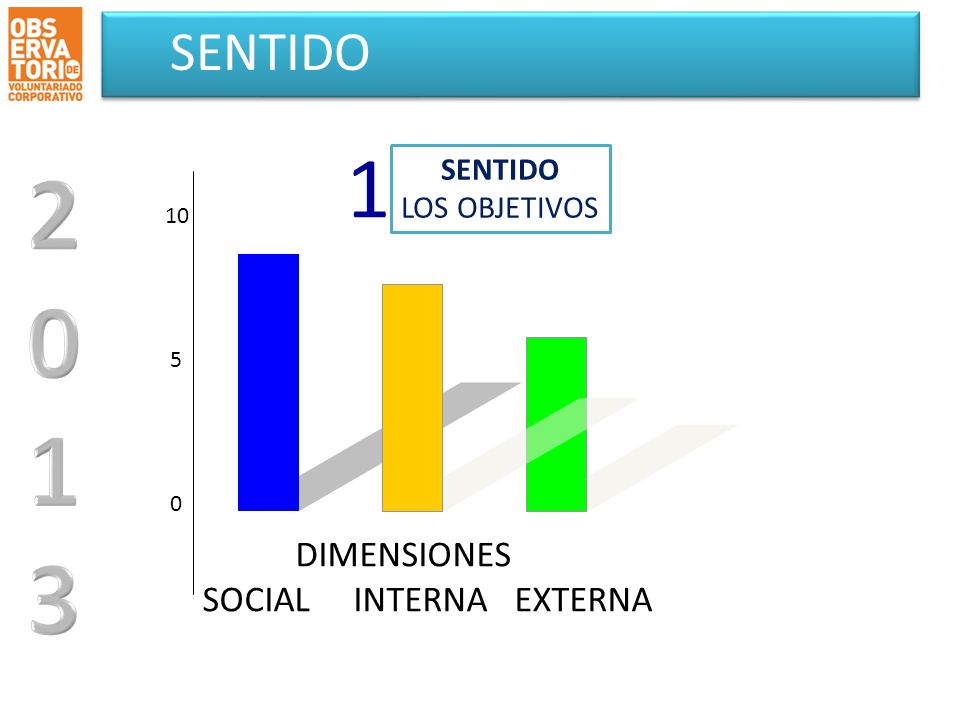 OBSERVATORIO DE VOLUNTARIADO CORPORATIVO

SENTIDO

2
0
1
3

1 SENTIDO
LOS OBJETIVOS

10
5
0

DIMENSIONES
SOCIAL INTERNA EXTERNA